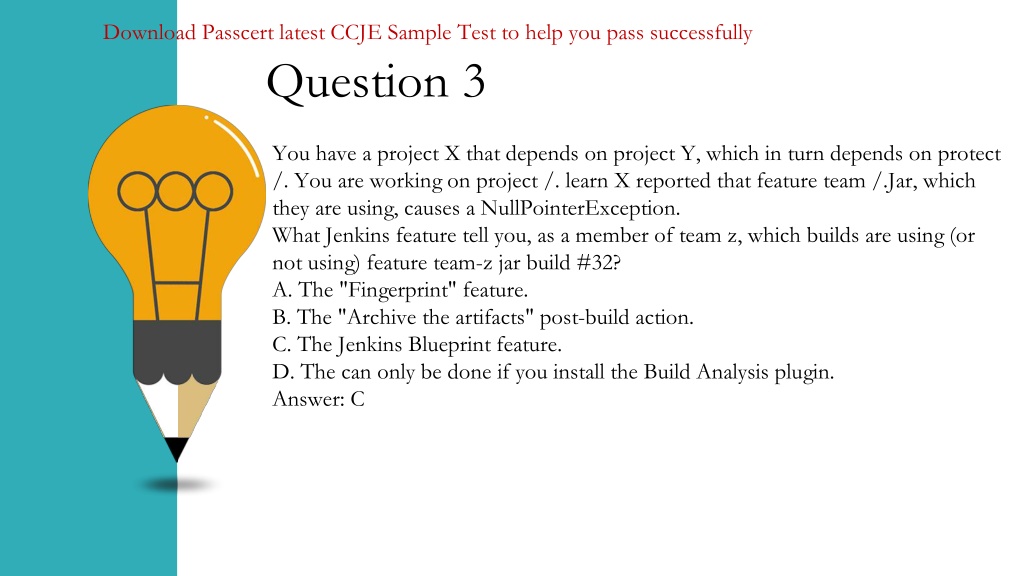 Download Passcert latest CCJE Sample Test to help you pass successfully

Question 3

You have a project X that depends on project Y, which in turn depends on protect /. You are working on project /. learn X reported that feature team /.Jar, which they are using, causes a NullPointerException.
What Jenkins feature tell you, as a member of team z, which builds are using (or not using) feature team-z jar build #32?
A. The "Fingerprint" feature.
B. The "Archive the artifacts" post-build action.
C. The Jenkins Blueprint feature.
D. The can only be done if you install the Build Analysis plugin.
Answer: C